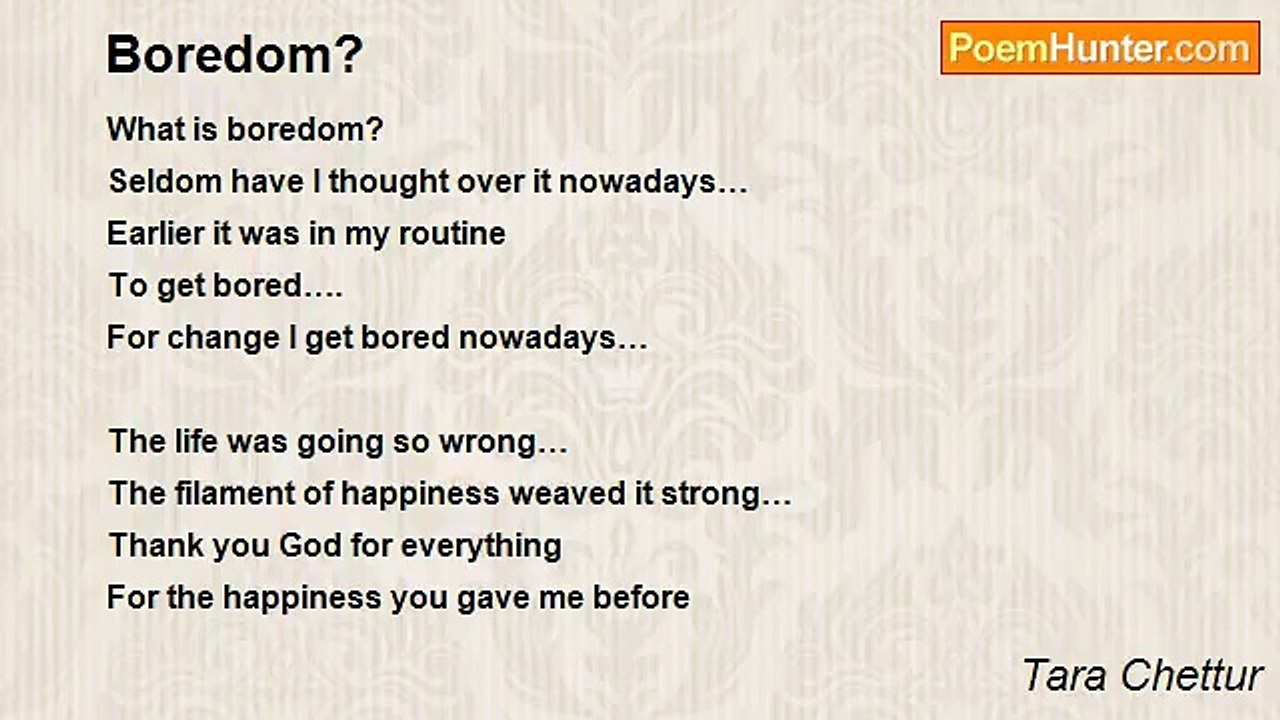 Boredom?

PoemHunter.com

What is boredom?
Seldom have I thought over it nowadays…
Earlier it was in my routine
To get bored….
For change I get bored nowadays…

The life was going so wrong…
The filament of happiness weaved it strong…
Thank you God for everything
For the happiness you gave me before

Tara Chettur